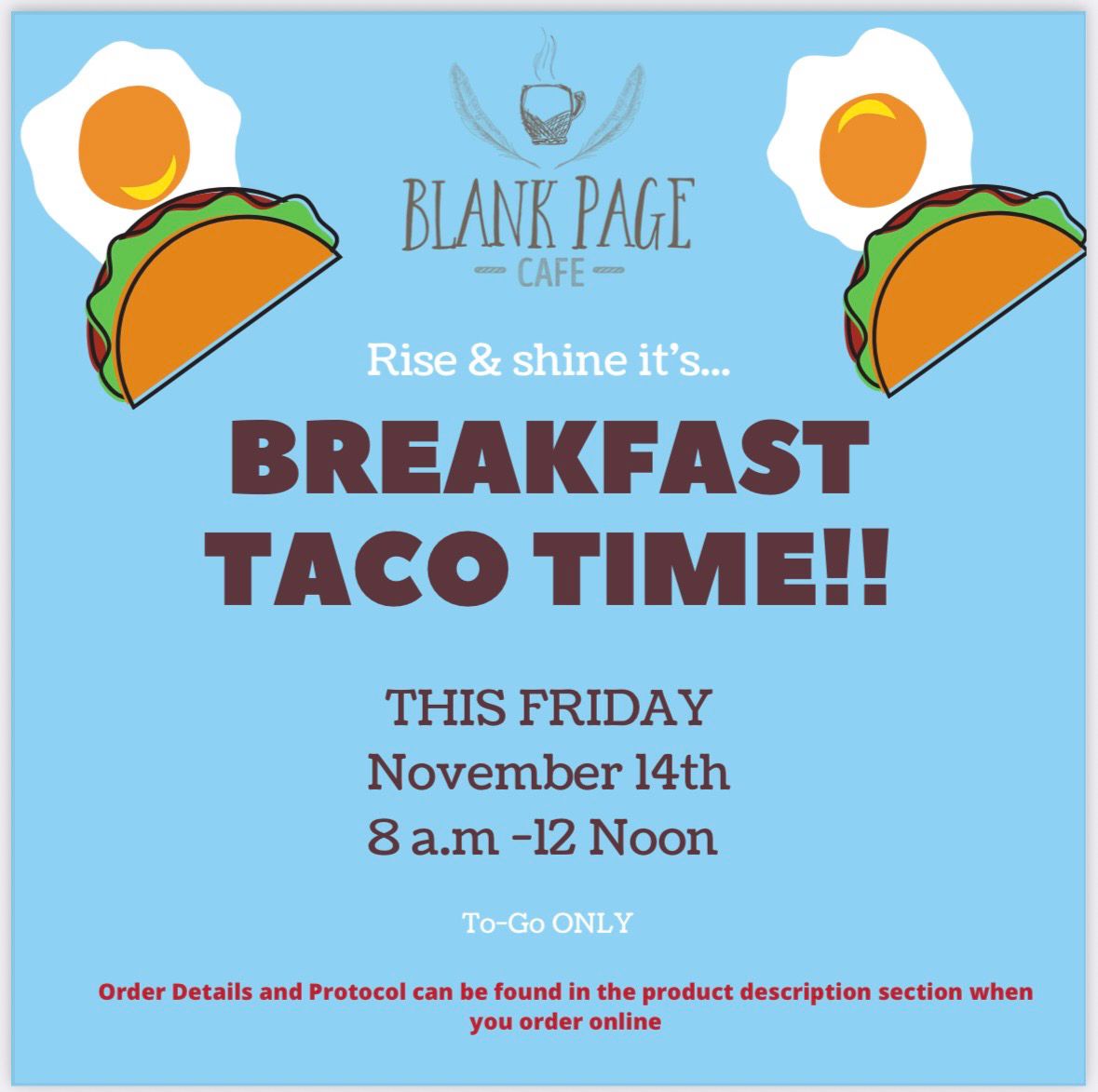 BLANK PAGE
CAFE

Rise & shine it's...

BREAKFAST TACO TIME!!

THIS FRIDAY
November 14th
8 a.m -12 Noon

To-Go ONLY

Order Details and Protocol can be found in the product description section when you order online